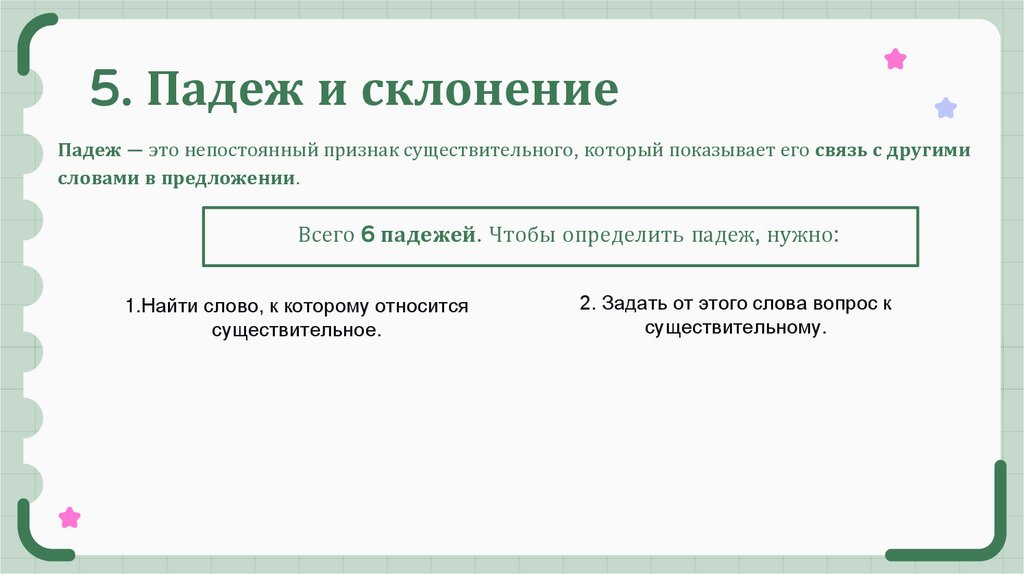 5. Падеж и склонение

Падеж — это непостоянный признак существительного, который показывает его связь с другими словами в предложении.

Всего 6 падежей. Чтобы определить падеж, нужно:

1.Найти слово, к которому относится существительное.

2. Задать от этого слова вопрос к существительному.